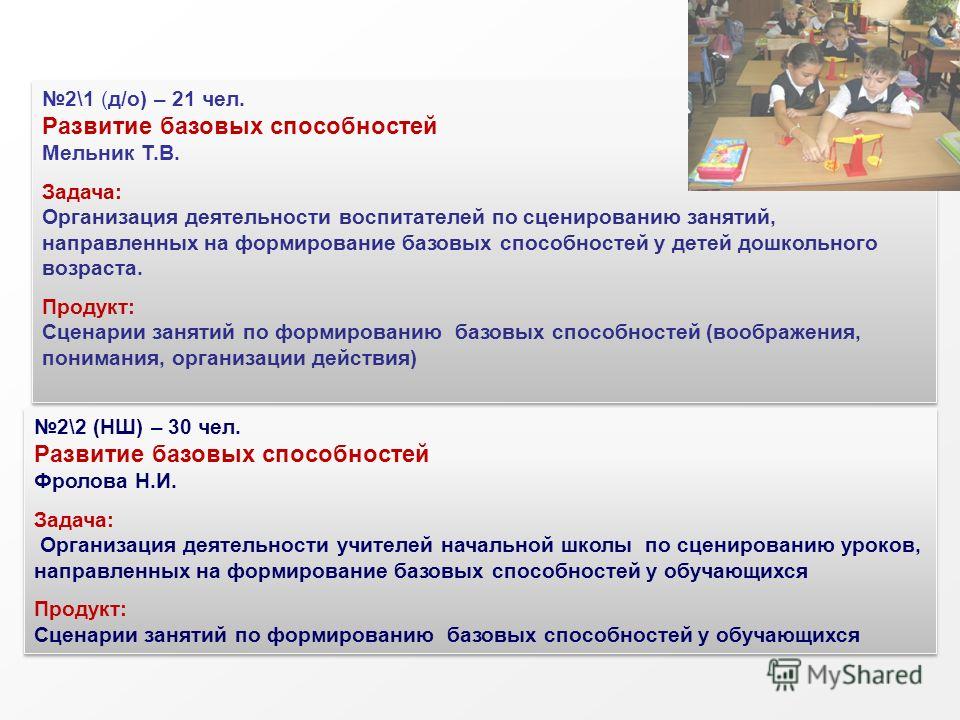 №2\1 (д/о) – 21 чел.
Развитие базовых способностей
Мельник Т.В.

Задача:
Организация деятельности воспитателей по сценированию занятий, направленных на формирование базовых способностей у детей дошкольного возраста.

Продукт:
Сценарии занятий по формированию базовых способностей (воображения, понимания, организации действия)

№2\2 (НШ) – 30 чел.
Развитие базовых способностей
Фролова Н.И.

Задача:
Организация деятельности учителей начальной школы по сценированию уроков, направленных на формирование базовых способностей у обучающихся

Продукт:
Сценарии занятий по формированию базовых способностей у обучающихся

MyShared